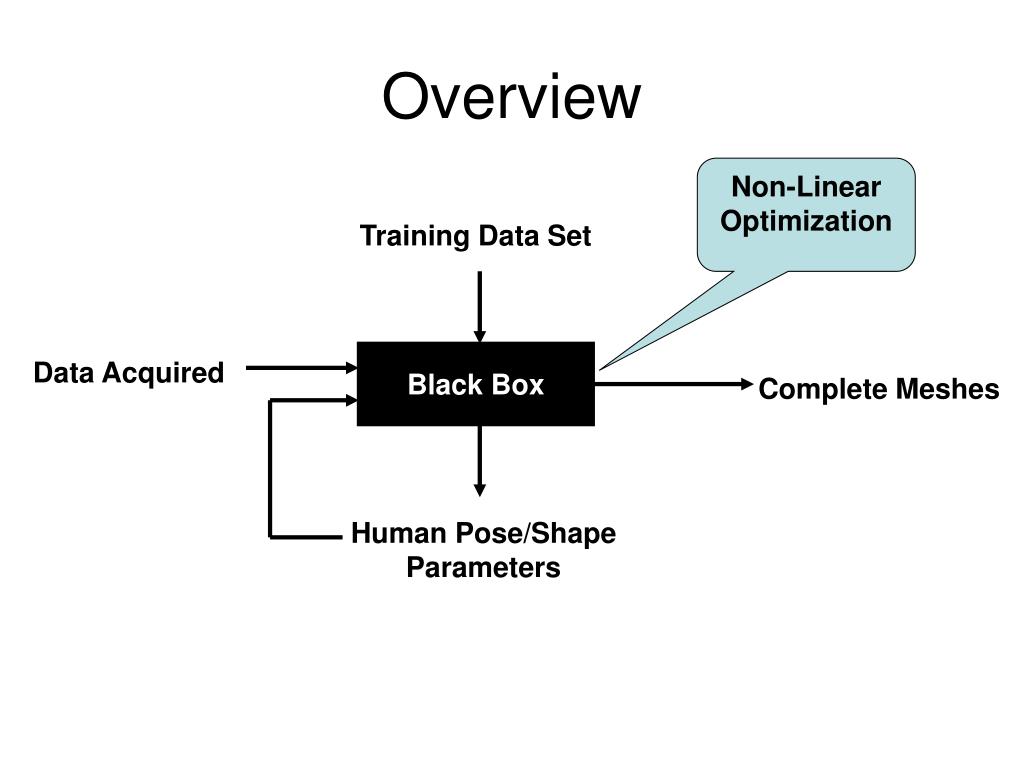 Overview

Non-Linear Optimization

Training Data Set

Data Acquired

Black Box

Complete Meshes

Human Pose/Shape Parameters